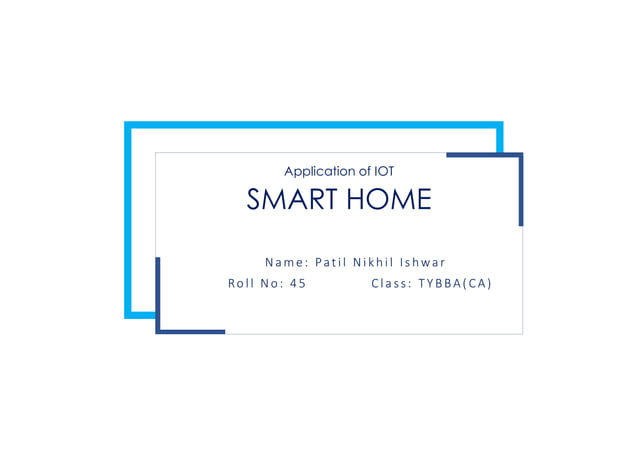 Application of IOT
SMART HOME

Name: Patil Nikhil Ishwar
Roll No: 45 Class: TYBBA(CA)